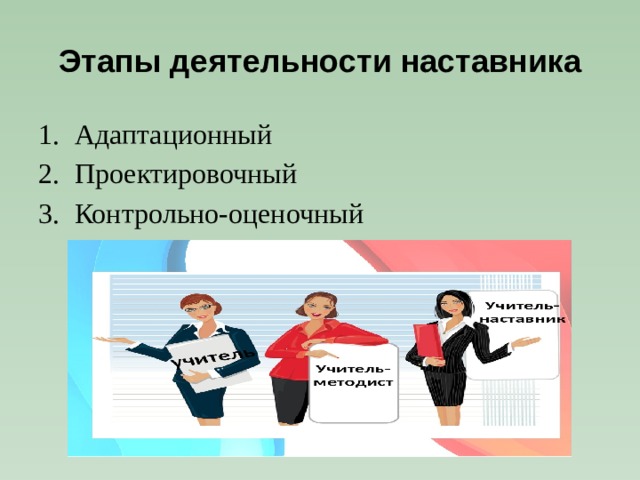 Этапы деятельности наставника

1. Адаптационный
2. Проектировочный
3. Контрольно-оценочный

Учитель

Учитель-методист

Учитель-наставник